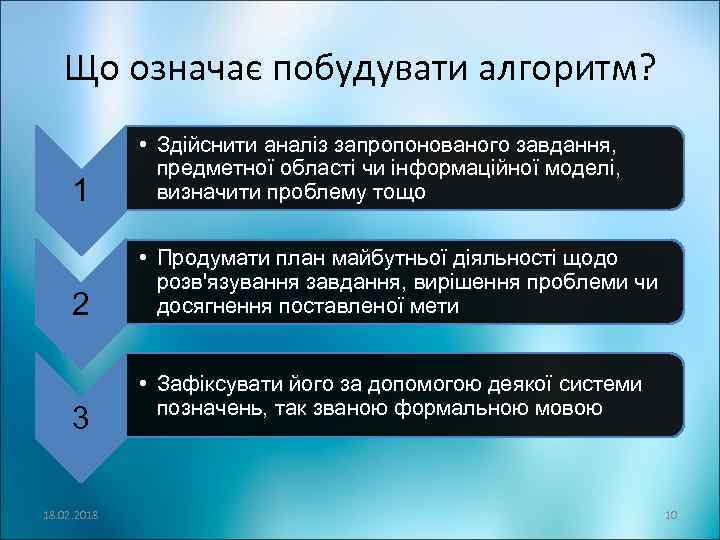 Що означає побудувати алгоритм?

1

• Здійснити аналіз запропонованого завдання, предметної області чи інформаційної моделі, визначити проблему тощо

2

• Продумати план майбутньої діяльності щодо розв'язування завдання, вирішення проблеми чи досягнення поставленої мети

3

• Зафіксувати його за допомогою деякої системи позначень, так званою формальною мовою

18.02.2018

10